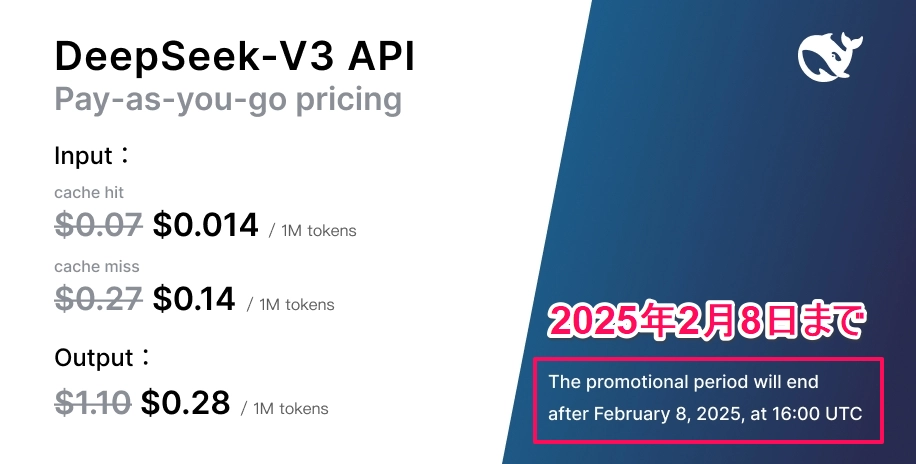 DeepSeek-V3 API
Pay-as-you-go pricing

Input：

cache hit
~~$0.07~~ $0.014 / 1M tokens

cache miss
~~$0.27~~ $0.14 / 1M tokens

Output：

~~$1.10~~ $0.28 / 1M tokens

2025年2月8日まで

The promotional period will end after February 8, 2025, at 16:00 UTC